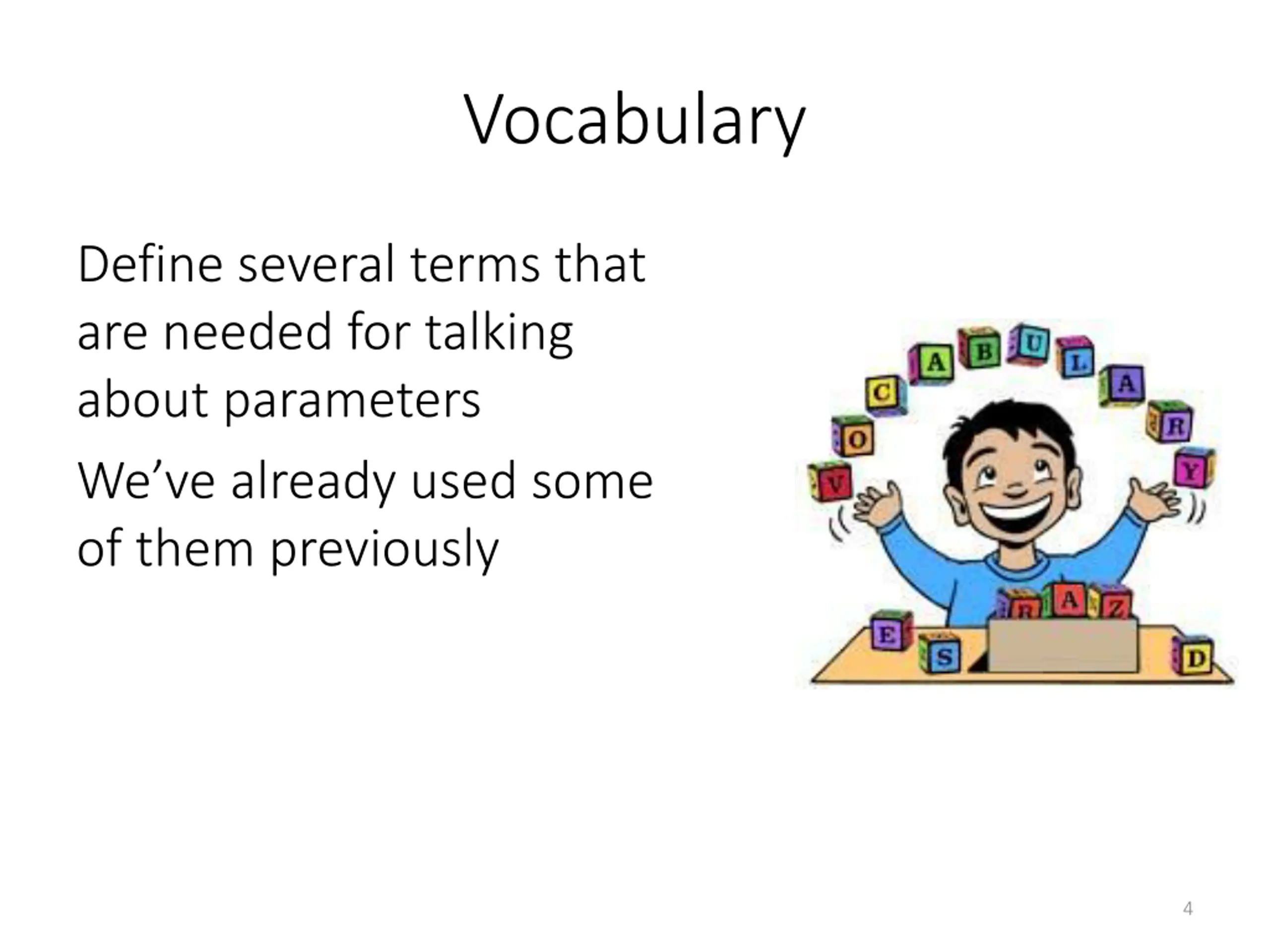 Vocabulary

Define several terms that are needed for talking about parameters

We’ve already used some of them previously

V O C A B U L A R Y

E S R A Z D

4